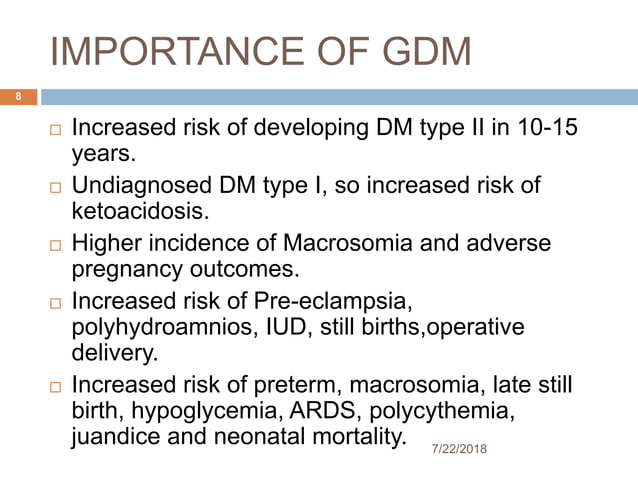 IMPORTANCE OF GDM

8

□ Increased risk of developing DM type II in 10-15 years.

□ Undiagnosed DM type I, so increased risk of ketoacidosis.

□ Higher incidence of Macrosomia and adverse pregnancy outcomes.

□ Increased risk of Pre-eclampsia, polyhydroamnios, IUD, still births,operative delivery.

□ Increased risk of preterm, macrosomia, late still birth, hypoglycemia, ARDS, polycythemia, juandice and neonatal mortality.

7/22/2018